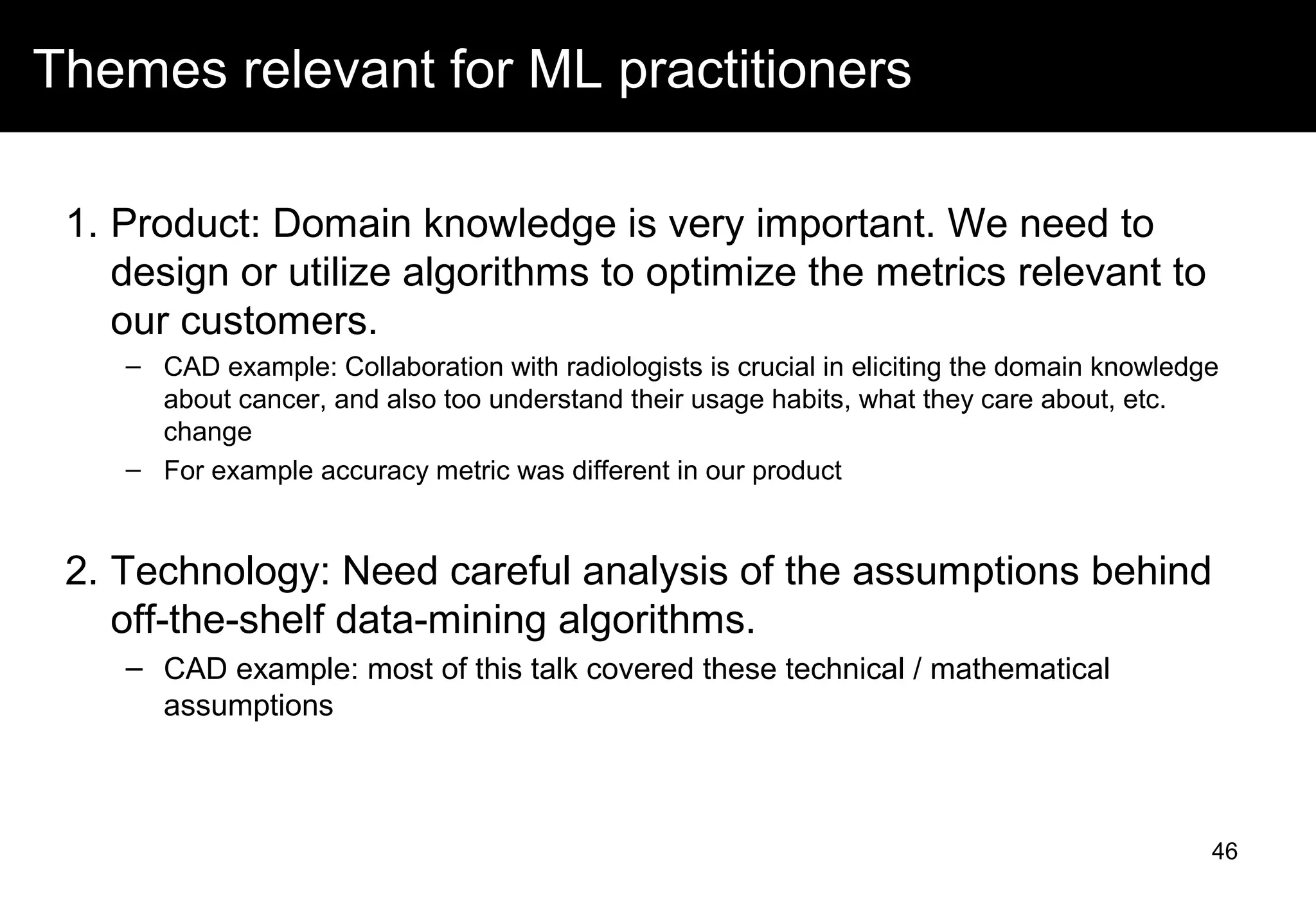 Themes relevant for ML practitioners

1. Product: Domain knowledge is very important. We need to design or utilize algorithms to optimize the metrics relevant to our customers.

– CAD example: Collaboration with radiologists is crucial in eliciting the domain knowledge about cancer, and also too understand their usage habits, what they care about, etc. change

– For example accuracy metric was different in our product

2. Technology: Need careful analysis of the assumptions behind off-the-shelf data-mining algorithms.

– CAD example: most of this talk covered these technical / mathematical assumptions

46